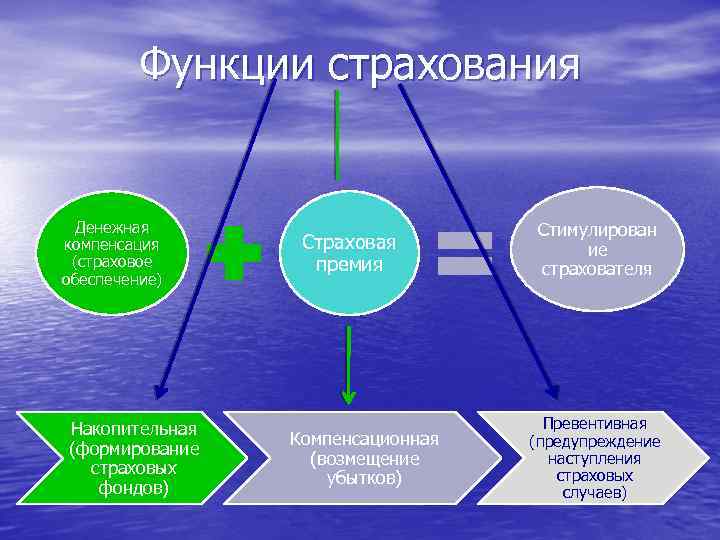 Функции страхования

Денежная компенсация (страховое обеспечение)

Страховая премия

Стимулирован ие страхователя

Накопительная (формирование страховых фондов)

Компенсационная (возмещение убытков)

Превентивная (предупреждение наступления страховых случаев)